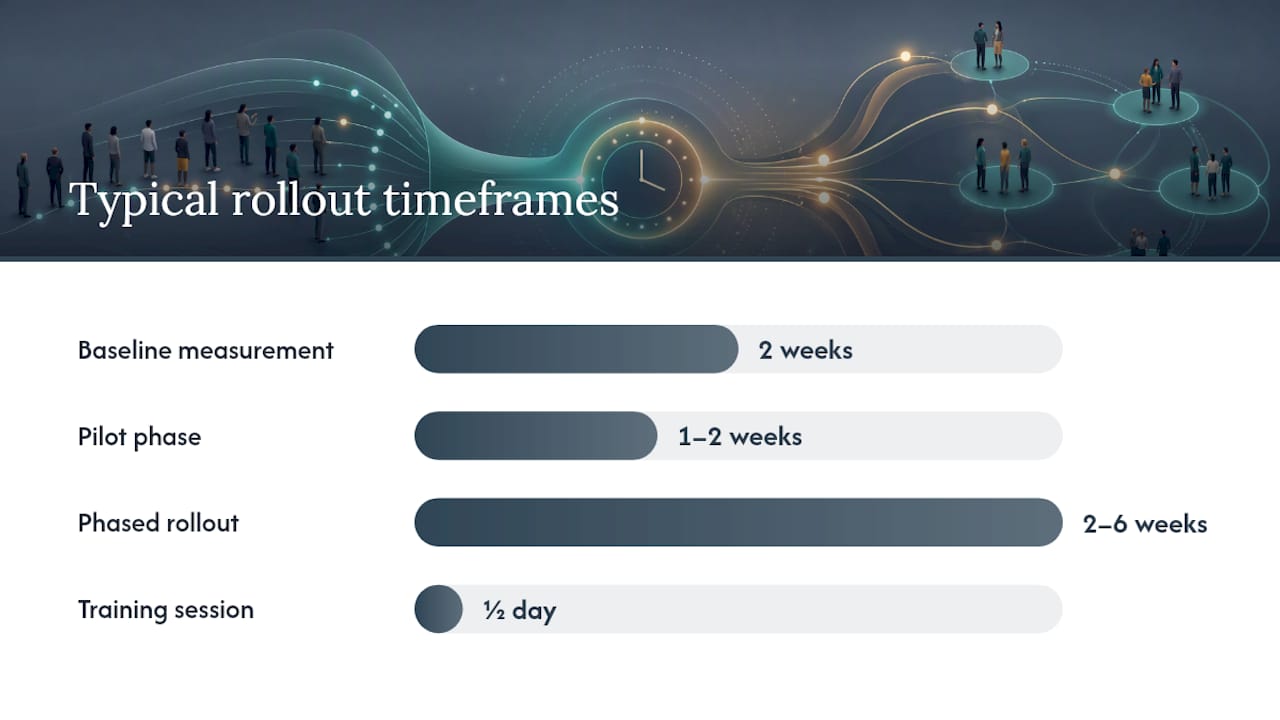 Typical rollout timeframes

Baseline measurement 2 weeks

Pilot phase 1–2 weeks

Phased rollout 2–6 weeks

Training session ½ day